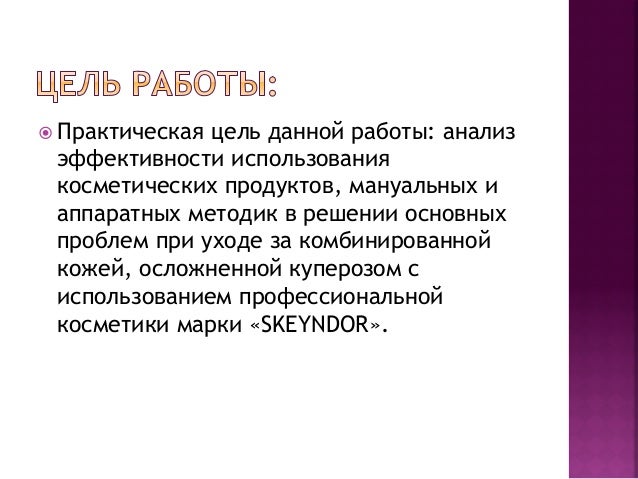 ЦЕЛЬ РАБОТЫ:

Практическая цель данной работы: анализ эффективности использования косметических продуктов, мануальных и аппаратных методик в решении основных проблем при уходе за комбинированной кожей, осложненной куперозом с использованием профессиональной косметики марки «SKEYNDOR».